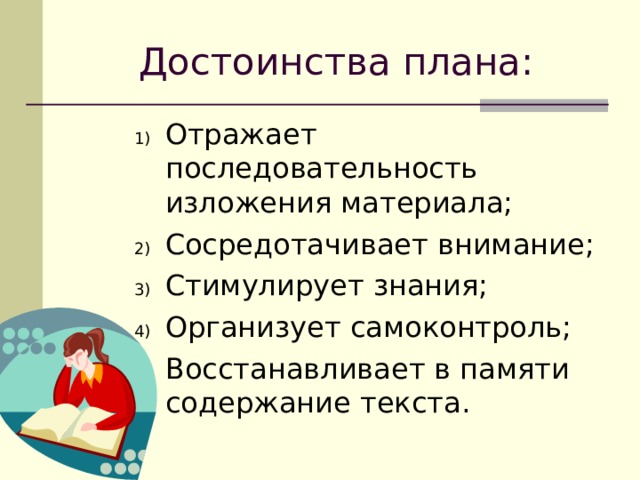 Достоинства плана:

1) Отражает последовательность изложения материала;
2) Сосредотачивает внимание;
3) Стимулирует знания;
4) Организует самоконтроль;
Восстанавливает в памяти содержание текста.